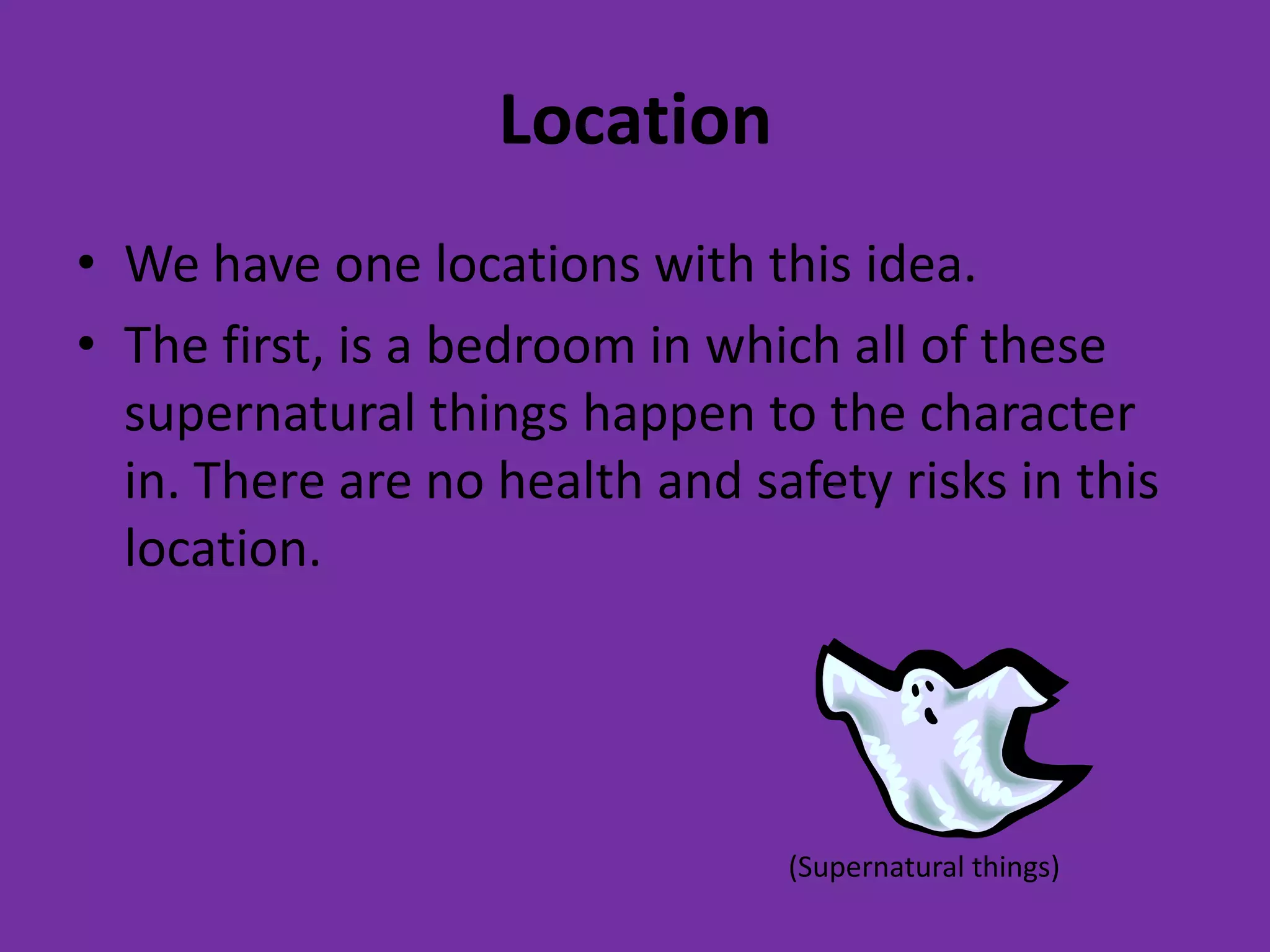 Location

• We have one locations with this idea.
• The first, is a bedroom in which all of these supernatural things happen to the character in. There are no health and safety risks in this location.

(Supernatural things)